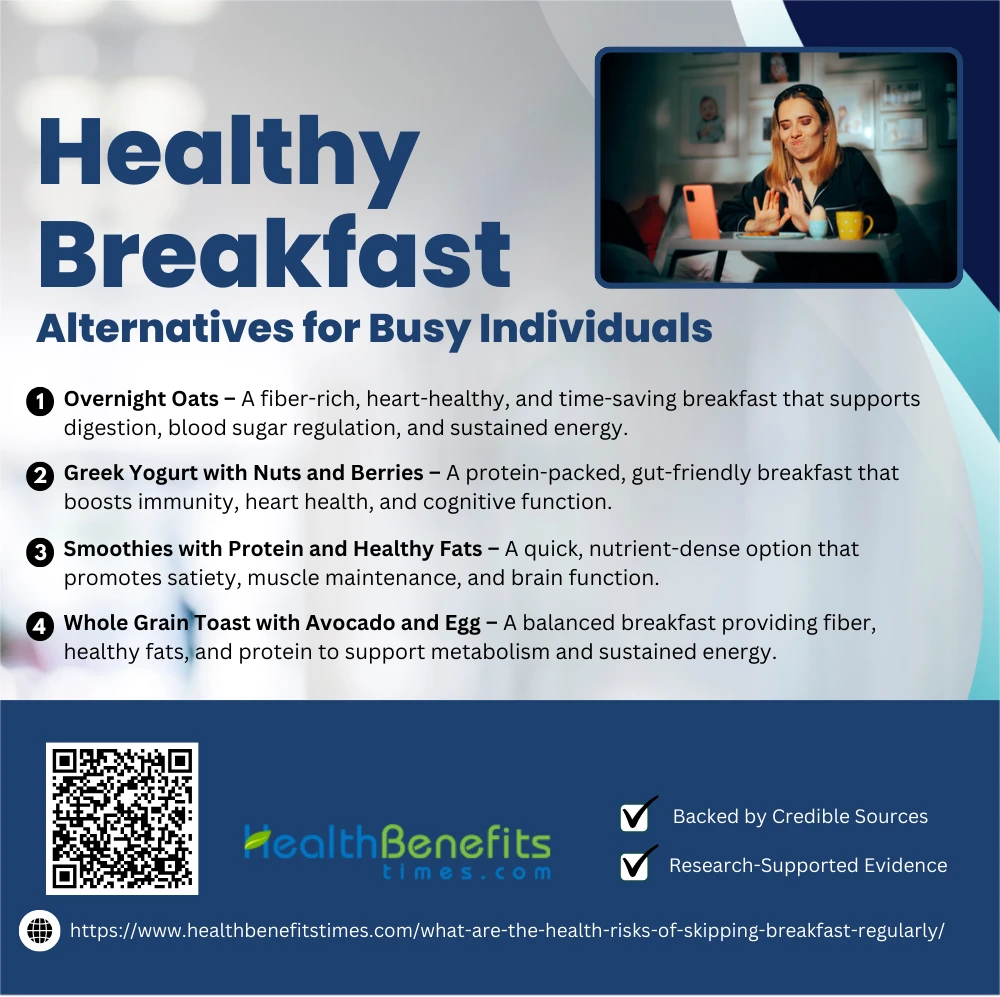 Healthy Breakfast
Alternatives for Busy Individuals

1 Overnight Oats – A fiber-rich, heart-healthy, and time-saving breakfast that supports digestion, blood sugar regulation, and sustained energy.

2 Greek Yogurt with Nuts and Berries – A protein-packed, gut-friendly breakfast that boosts immunity, heart health, and cognitive function.

3 Smoothies with Protein and Healthy Fats – A quick, nutrient-dense option that promotes satiety, muscle maintenance, and brain function.

4 Whole Grain Toast with Avocado and Egg – A balanced breakfast providing fiber, healthy fats, and protein to support metabolism and sustained energy.

HealthBenefits times.com

Backed by Credible Sources

Research-Supported Evidence

https://www.healthbenefitstimes.com/what-are-the-health-risks-of-skipping-breakfast-regularly/